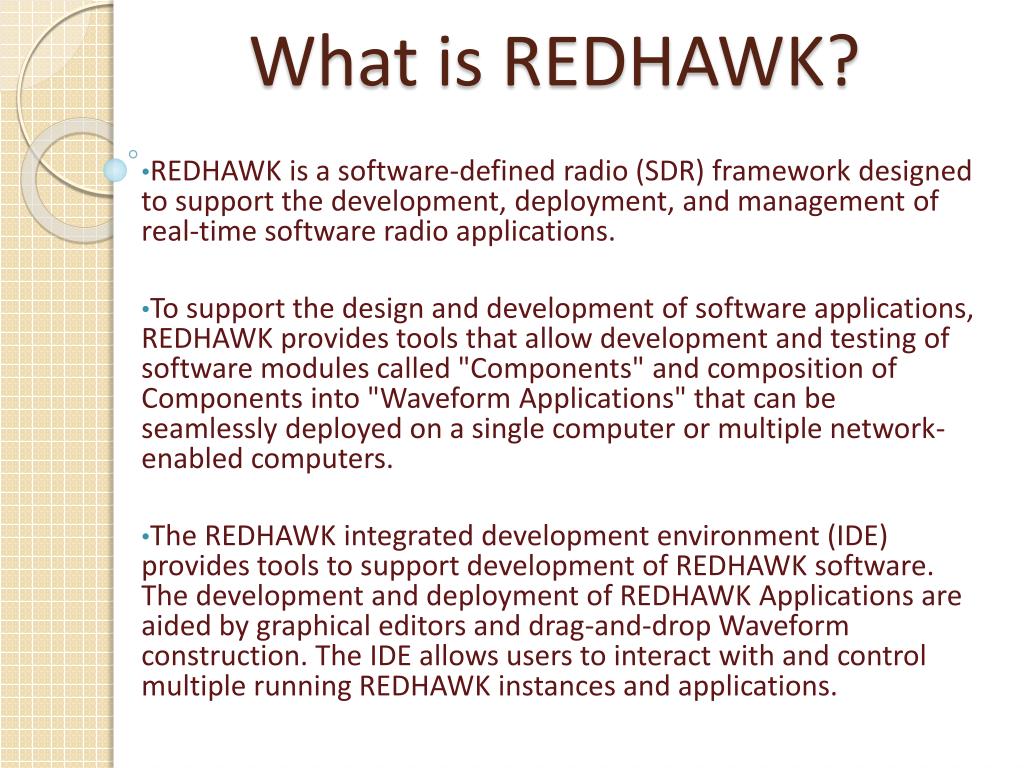 What is REDHAWK?

•REDHAWK is a software-defined radio (SDR) framework designed to support the development, deployment, and management of real-time software radio applications.

•To support the design and development of software applications, REDHAWK provides tools that allow development and testing of software modules called "Components" and composition of Components into "Waveform Applications" that can be seamlessly deployed on a single computer or multiple network-enabled computers.

•The REDHAWK integrated development environment (IDE) provides tools to support development of REDHAWK software. The development and deployment of REDHAWK Applications are aided by graphical editors and drag-and-drop Waveform construction. The IDE allows users to interact with and control multiple running REDHAWK instances and applications.